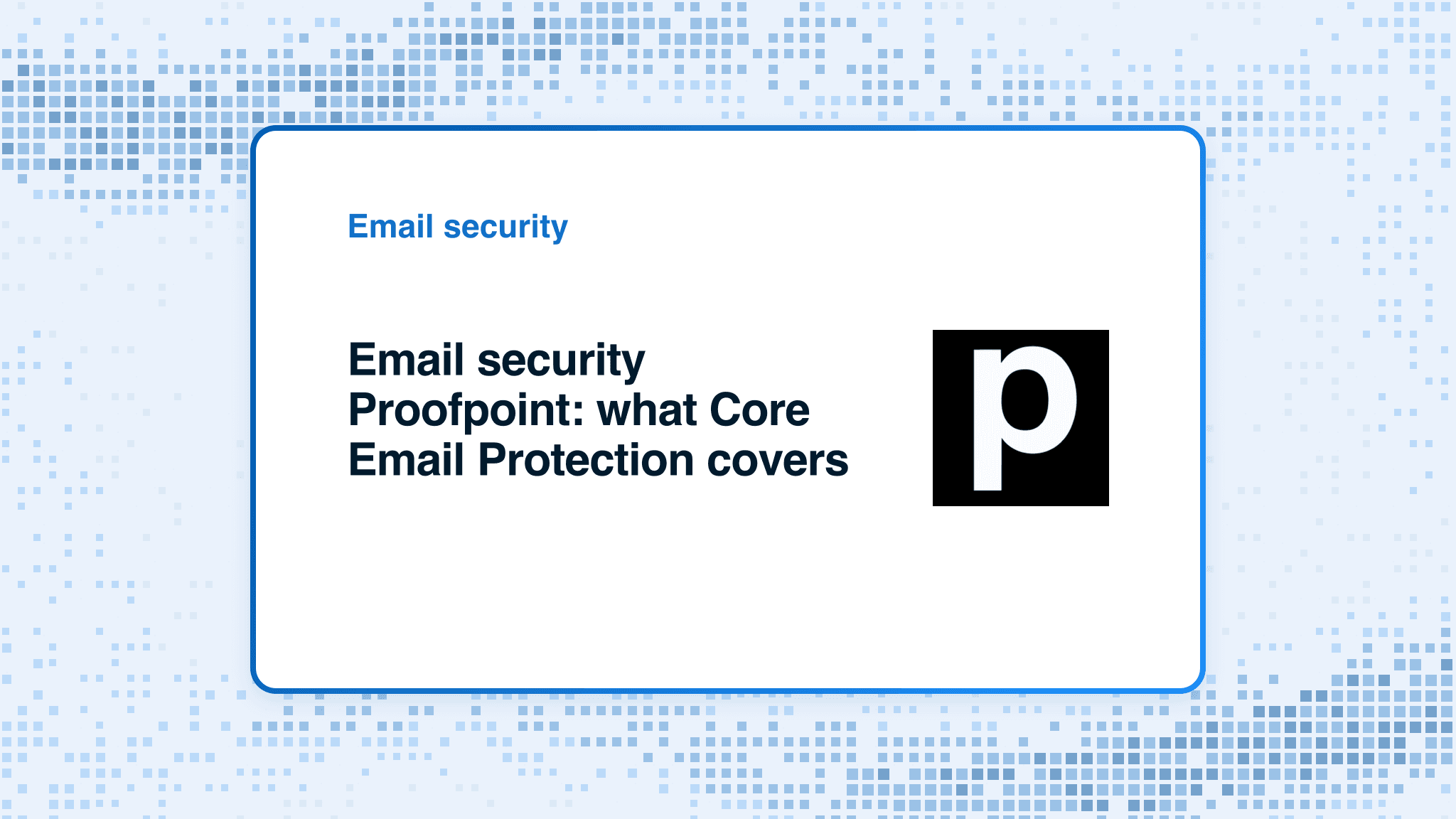 Email security

Email security Proofpoint: what Core Email Protection covers

p